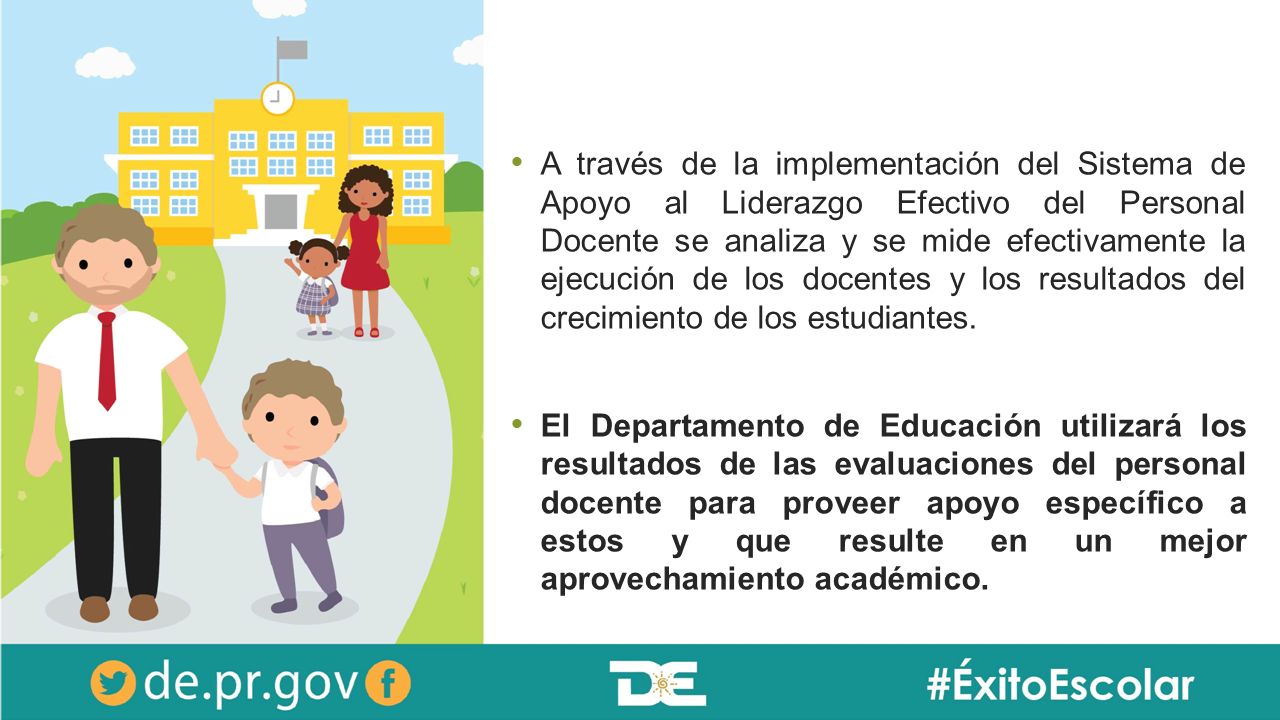 • A través de la implementación del Sistema de Apoyo al Liderazgo Efectivo del Personal Docente se analiza y se mide efectivamente la ejecución de los docentes y los resultados del crecimiento de los estudiantes.

• El Departamento de Educación utilizará los resultados de las evaluaciones del personal docente para proveer apoyo específico a estos y que resulte en un mejor aprovechamiento académico.

de.pr.gov

DE

#ÉxitoEscolar